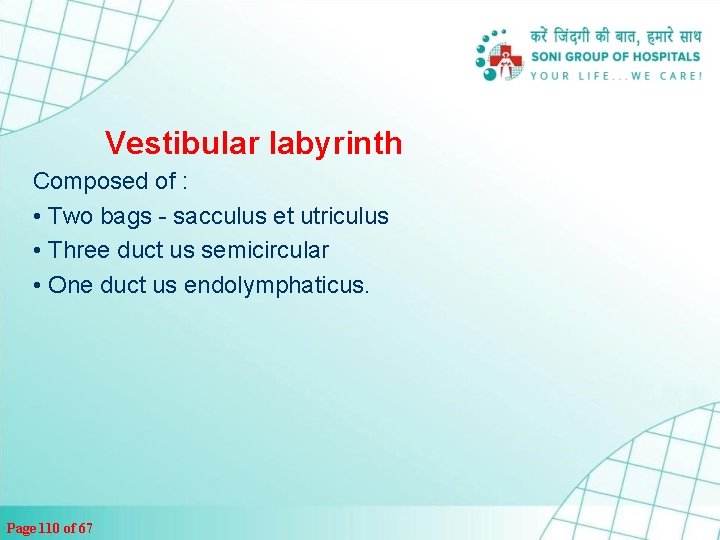 करें जिंदगी की बात, हमारे साथ
SONI GROUP OF HOSPITALS
YOUR LIFE...WE CARE!

Vestibular labyrinth

Composed of :

• Two bags - sacculus et utriculus
• Three duct us semicircular
• One duct us endolymphaticus.

Page 110 of 67